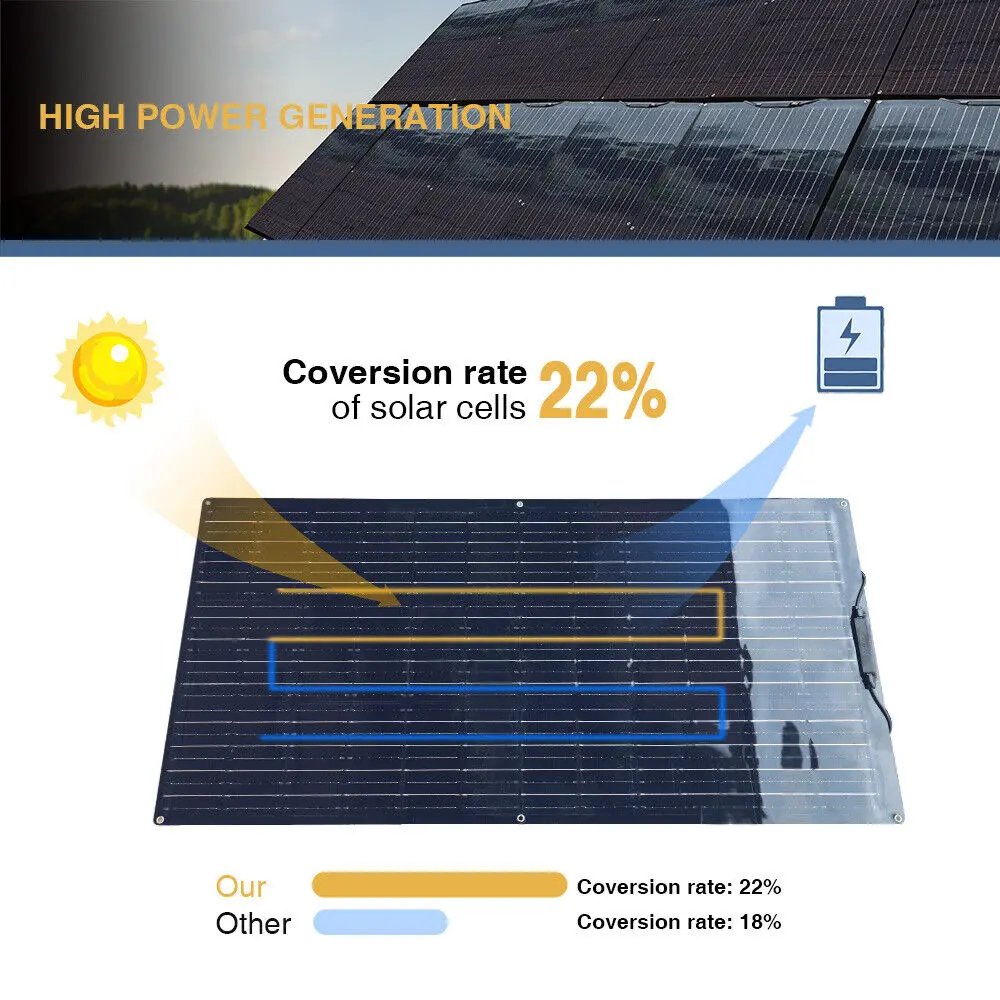 HIGH POWER GENERATION

Coversion rate of solar cells 22%

Our Coversion rate: 22%
Other Coversion rate: 18%